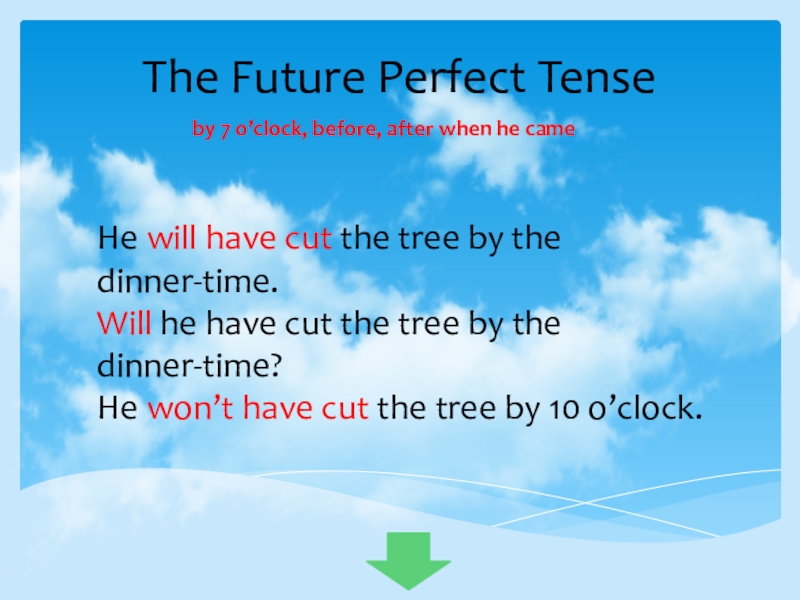 The Future Perfect Tense

by 7 o'clock, before, after when he came

He will have cut the tree by the dinner-time.
Will he have cut the tree by the dinner-time?
He won't have cut the tree by 10 o'clock.